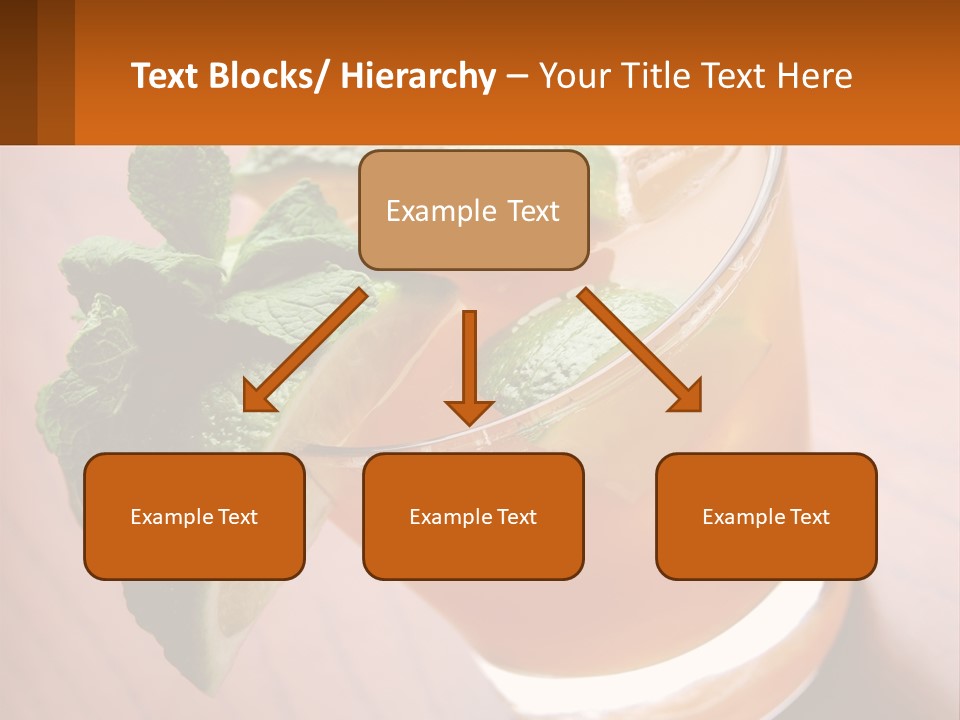 Text Blocks/ Hierarchy – Your Title Text Here

Example Text

Example Text

Example Text

Example Text